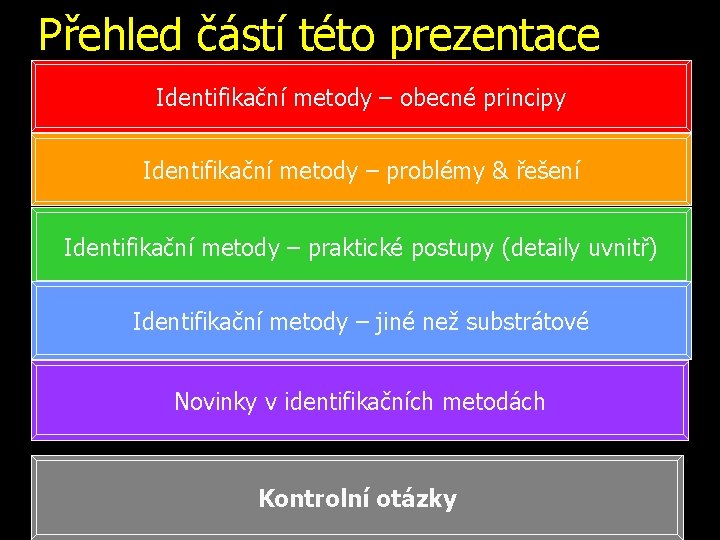 Přehled částí této prezentace

Identifikační metody – obecné principy

Identifikační metody – problémy & řešení

Identifikační metody – praktické postupy (detaily uvnitř)

Identifikační metody – jiné než substrátové

Novinky v identifikačních metodách

Kontrolní otázky